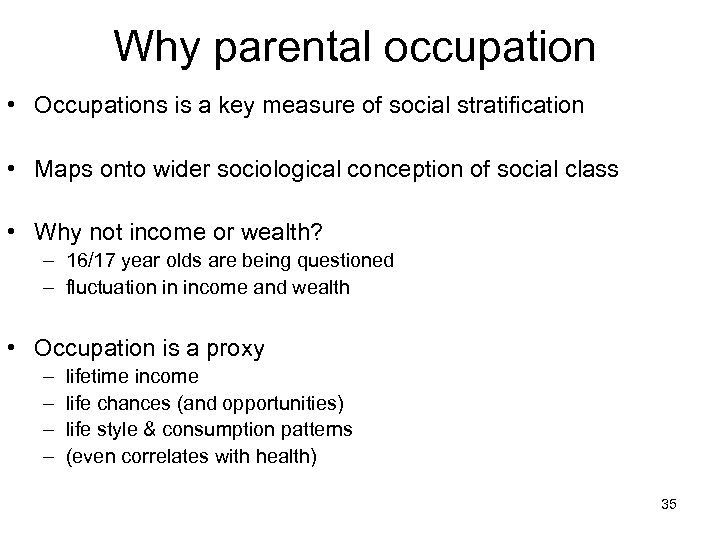 Why parental occupation

• Occupations is a key measure of social stratification

• Maps onto wider sociological conception of social class

• Why not income or wealth?
– 16/17 year olds are being questioned
– fluctuation in income and wealth

• Occupation is a proxy
– lifetime income
– life chances (and opportunities)
– life style & consumption patterns
– (even correlates with health)

35